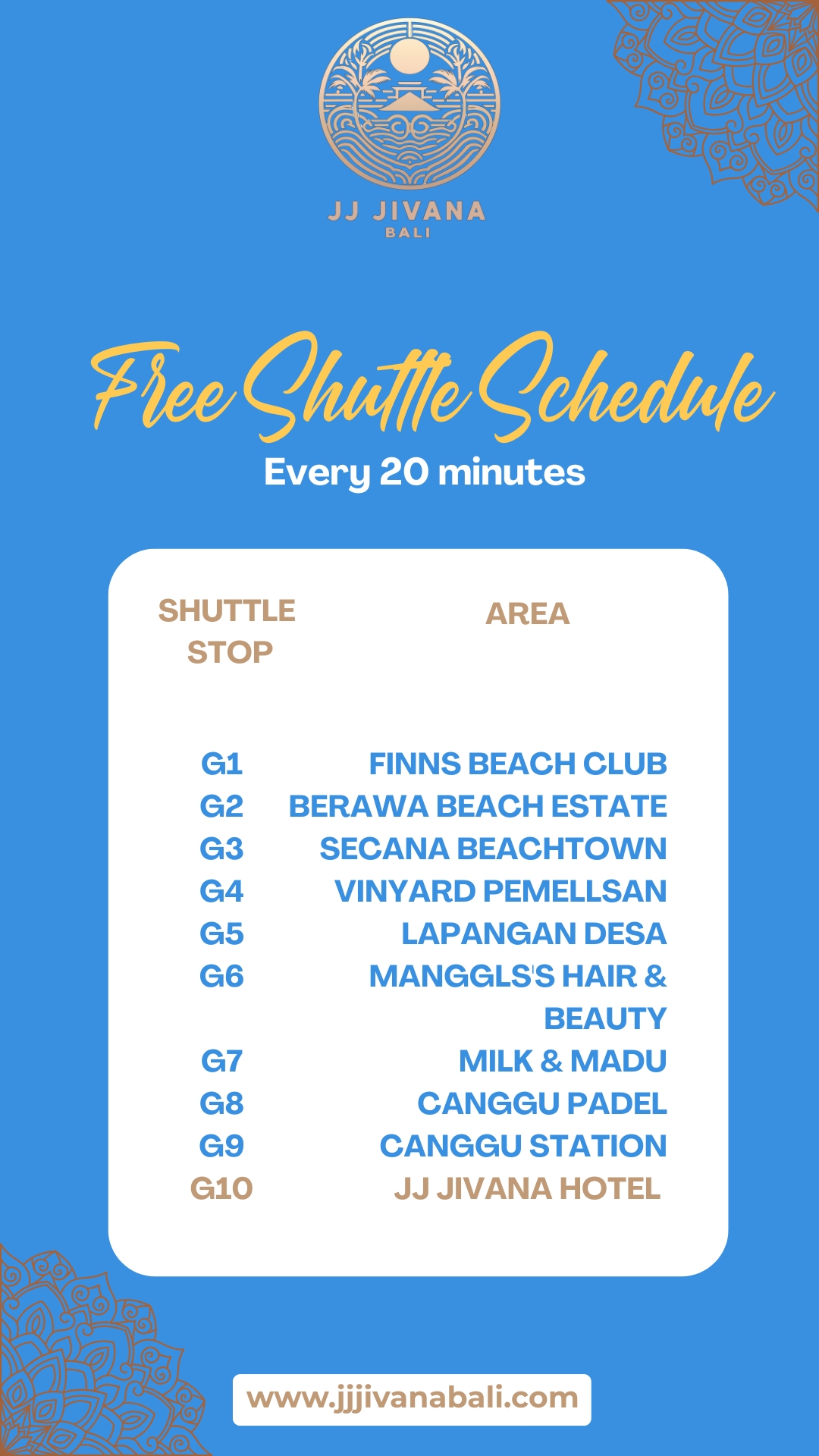 JJ JIVANA
BALI

Free Shuttle Schedule
Every 20 minutes

| SHUTTLE STOP | AREA |
|---|---|
| G1 | FINNS BEACH CLUB |
| G2 | BERAWA BEACH ESTATE |
| G3 | SECANA BEACHTOWN |
| G4 | VINYARD PEMELLSAN |
| G5 | LAPANGAN DESA |
| G6 | MANGGLS'S HAIR & BEAUTY |
| G7 | MILK & MADU |
| G8 | CANGGU PADEL |
| G9 | CANGGU STATION |
| G10 | JJ JIVANA HOTEL |

www.jjjivanabali.com